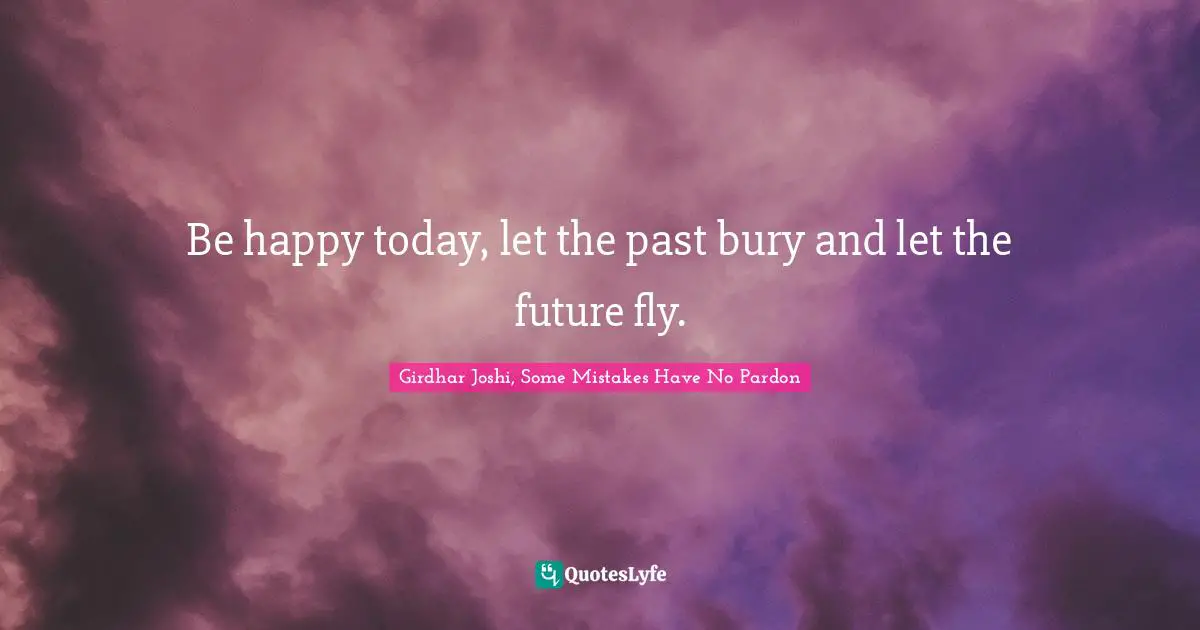 Be happy today, let the past bury and let the future fly.

Girdhar Joshi, Some Mistakes Have No Pardon

QuotesLyfe